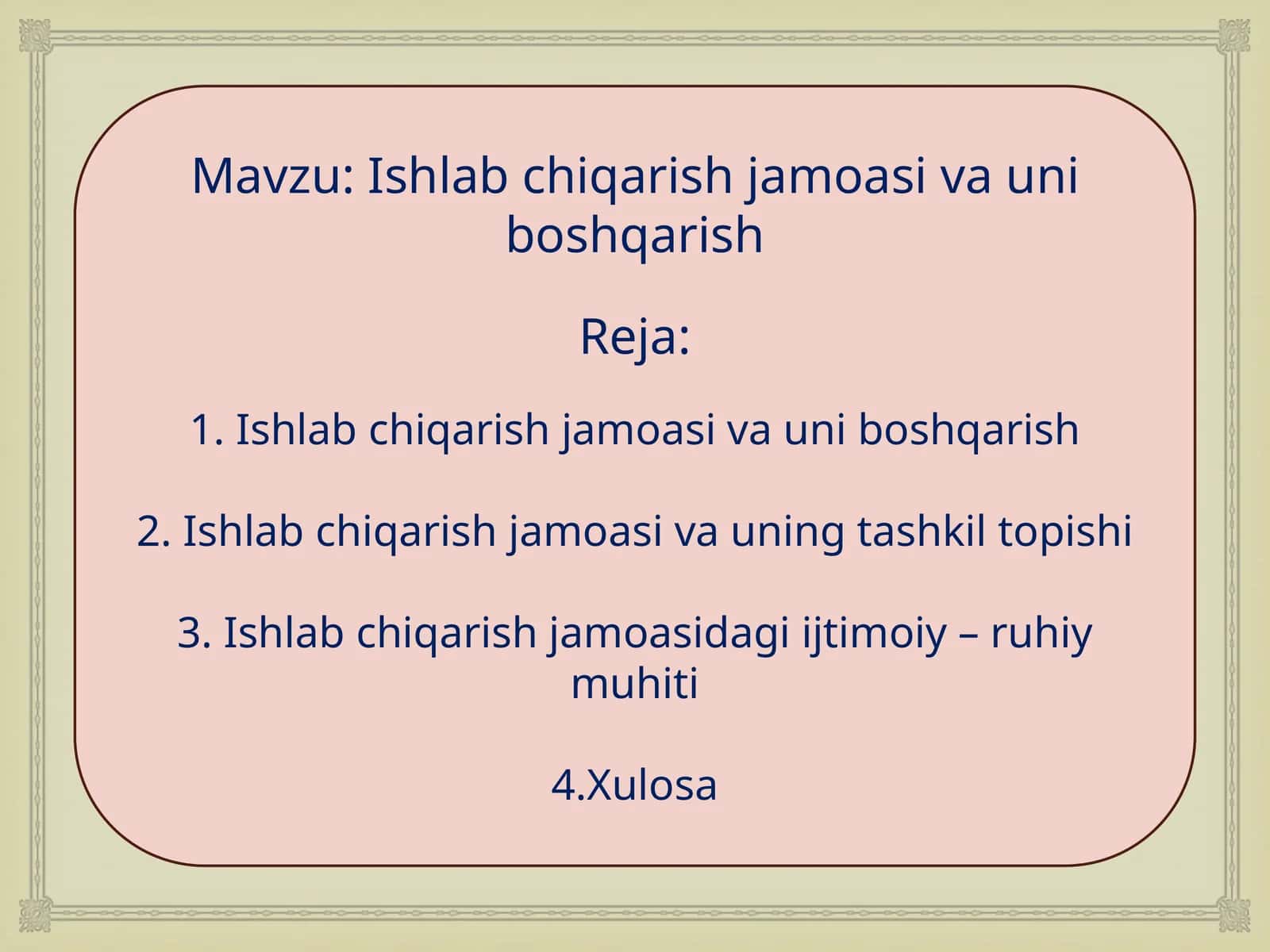 Mavzu: Ishlab chiqarish jamoasi va uni boshqarish

Reja:

1. Ishlab chiqarish jamoasi va uni boshqarish

2. Ishlab chiqarish jamoasi va uning tashkil topishi

3. Ishlab chiqarish jamoasidagi ijtimoiy – ruhiy muhiti

4.Xulosa